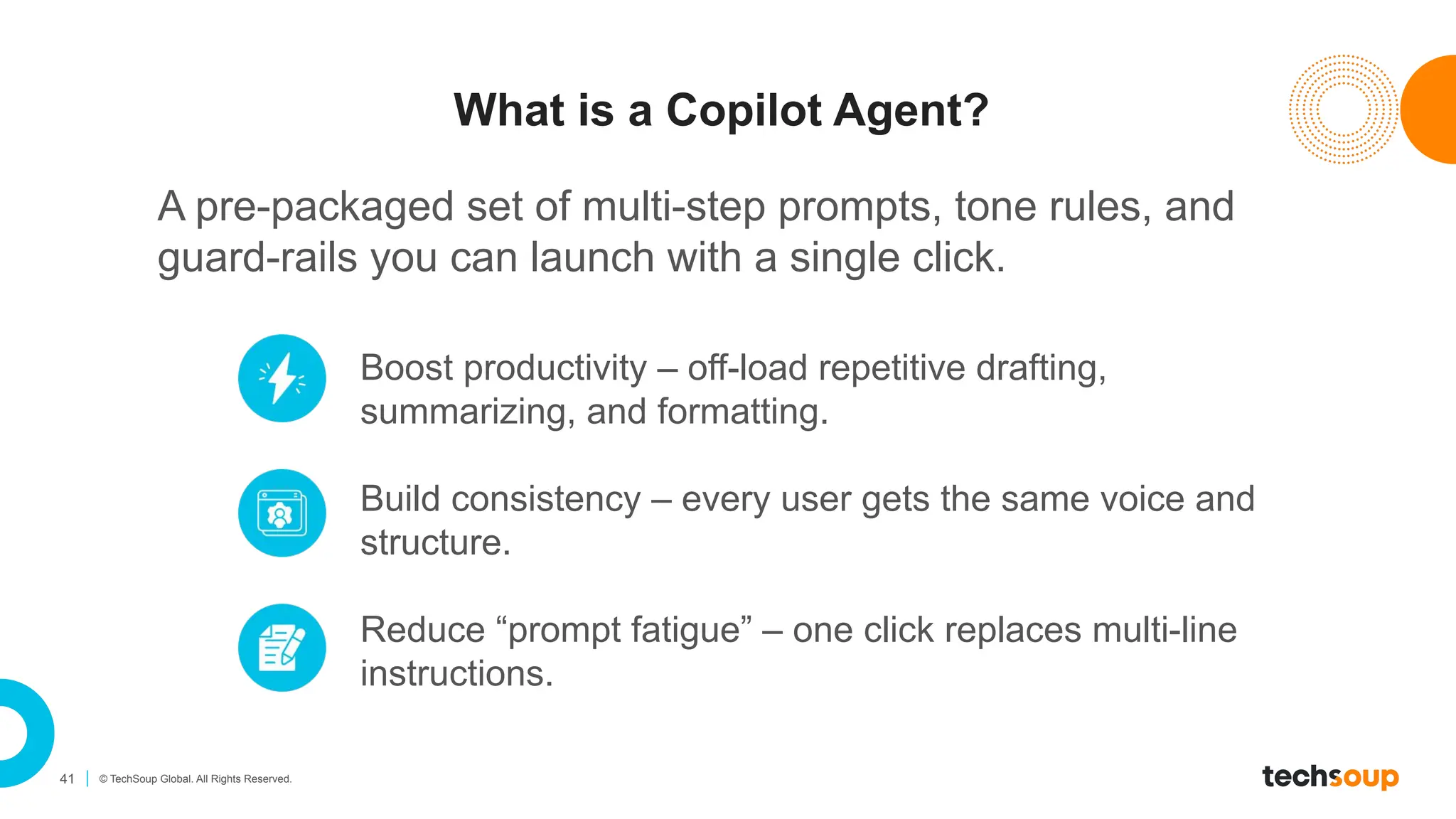 What is a Copilot Agent?

A pre-packaged set of multi-step prompts, tone rules, and guard-rails you can launch with a single click.

Boost productivity – off-load repetitive drafting, summarizing, and formatting.

Build consistency – every user gets the same voice and structure.

Reduce “prompt fatigue” – one click replaces multi-line instructions.

41 | © TechSoup Global. All Rights Reserved.

techsoup